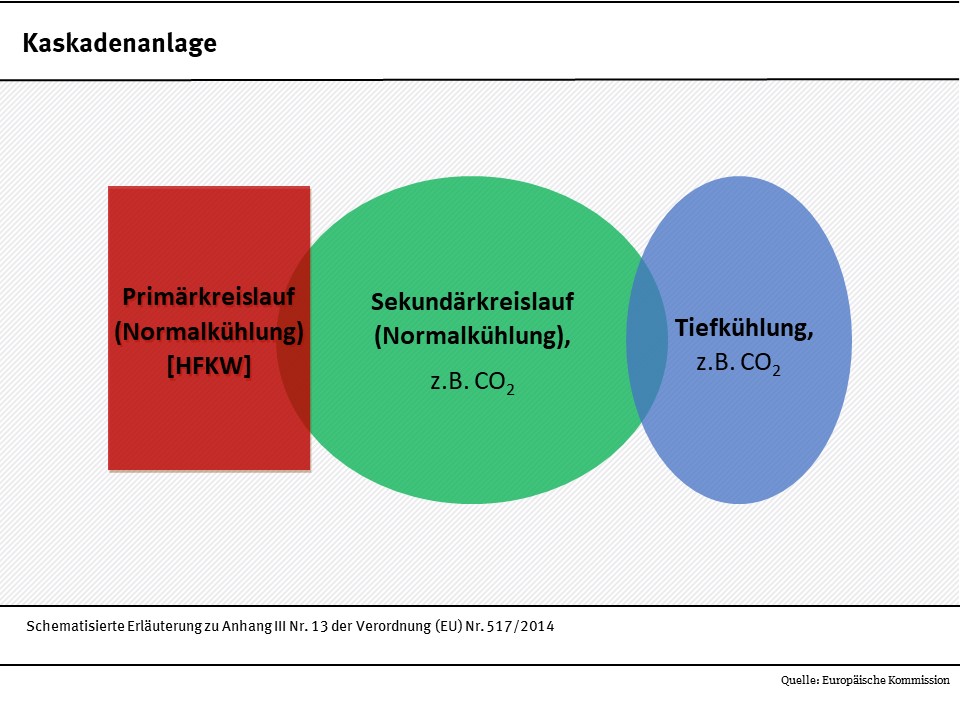 Kaskadenanlage

Primärkreislauf (Normalkühlung) [HFKW]

Sekundärkreislauf (Normalkühlung), z.B. $CO_2$

Tiefkühlung, z.B. $CO_2$

Schematisierte Erläuterung zu Anhang III Nr. 13 der Verordnung (EU) Nr. 517/2014

Quelle: Europäische Kommission